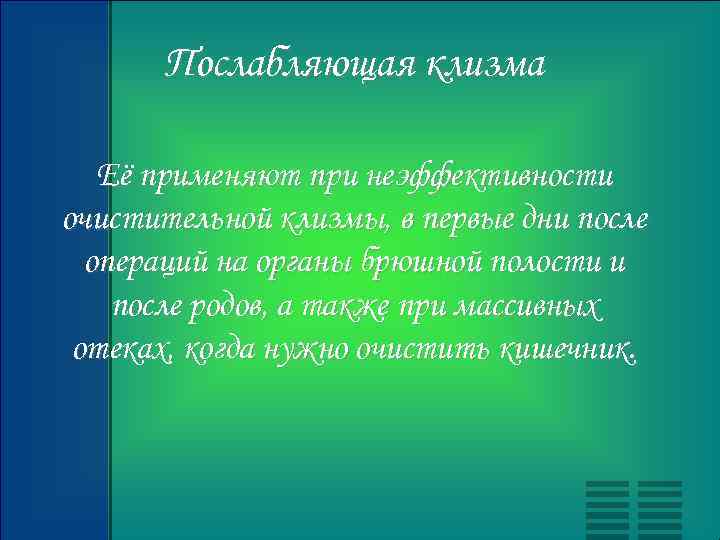 Послабляющая клизма

Её применяют при неэффективности очистительной клизмы, в первые дни после операций на органы брюшной полости и после родов, а также при массивных отеках, когда нужно очистить кишечник.